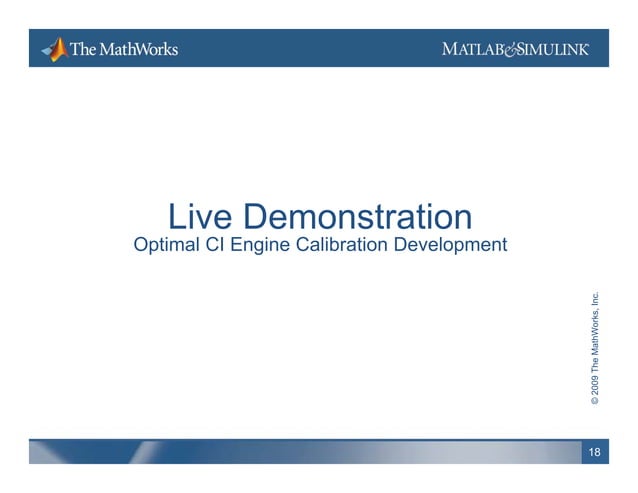 The MathWorks

MATLAB&SIMULINK

Live Demonstration
Optimal CI Engine Calibration Development

© 2009 The MathWorks, Inc.

18